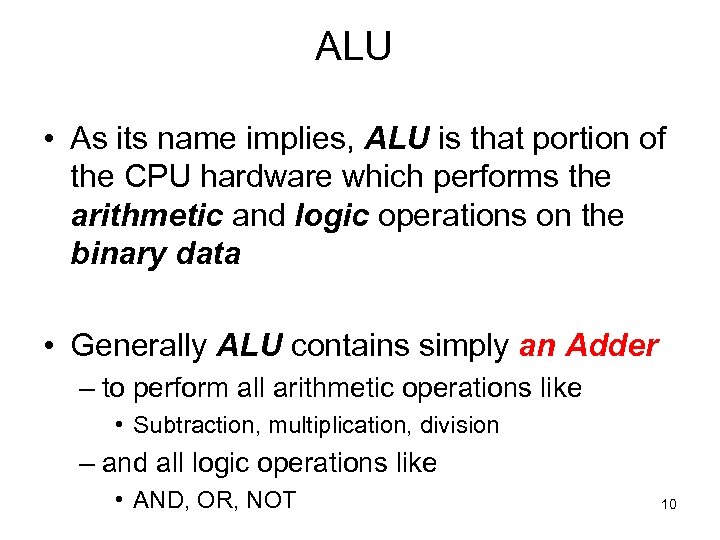 ALU

• As its name implies, ALU is that portion of the CPU hardware which performs the arithmetic and logic operations on the binary data

• Generally ALU contains simply an Adder
– to perform all arithmetic operations like
• Subtraction, multiplication, division
– and all logic operations like
• AND, OR, NOT

10